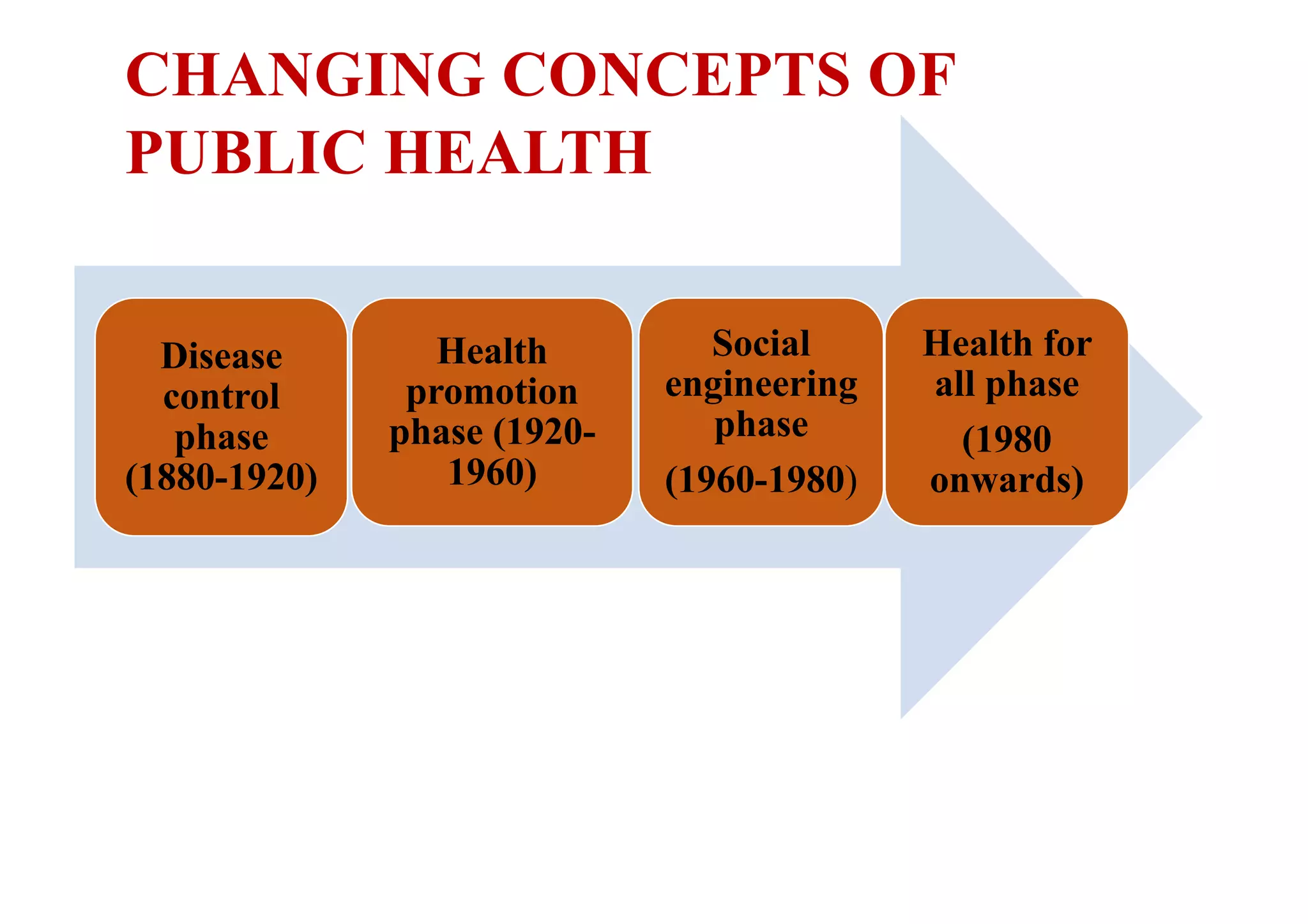 CHANGING CONCEPTS OF PUBLIC HEALTH

Disease control phase (1880-1920)

Health promotion phase (1920-1960)

Social engineering phase

(1960-1980)

Health for all phase

(1980 onwards)